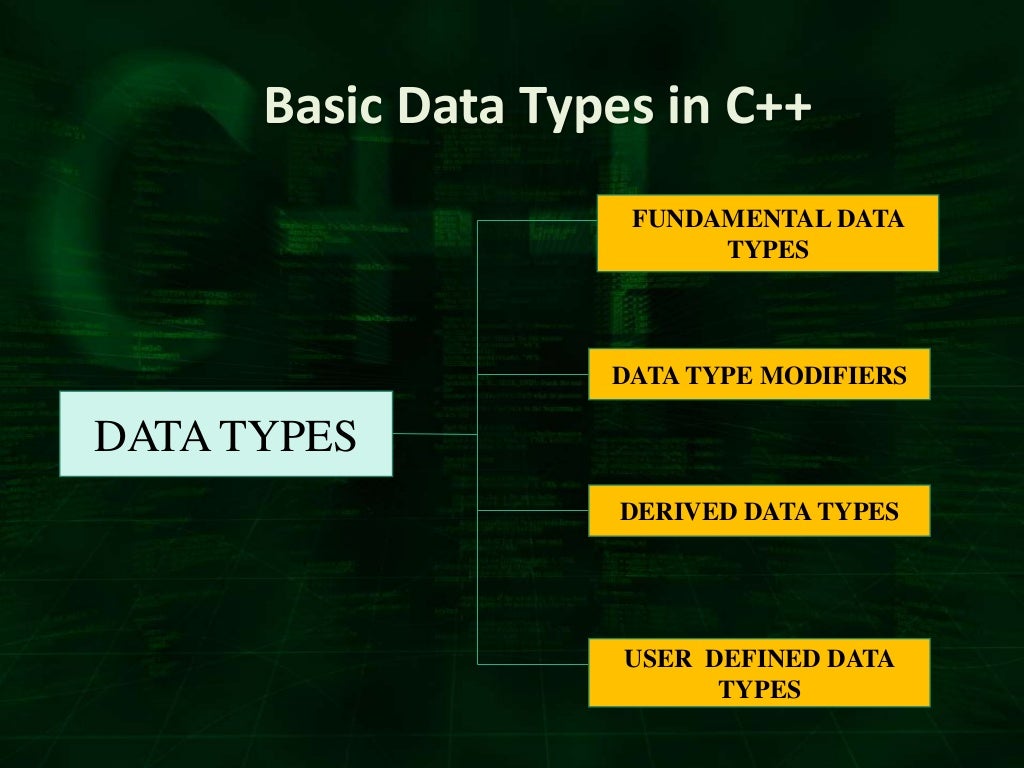 Basic Data Types in C++

DATA TYPES

FUNDAMENTAL DATA TYPES

DATA TYPE MODIFIERS

DERIVED DATA TYPES

USER DEFINED DATA TYPES